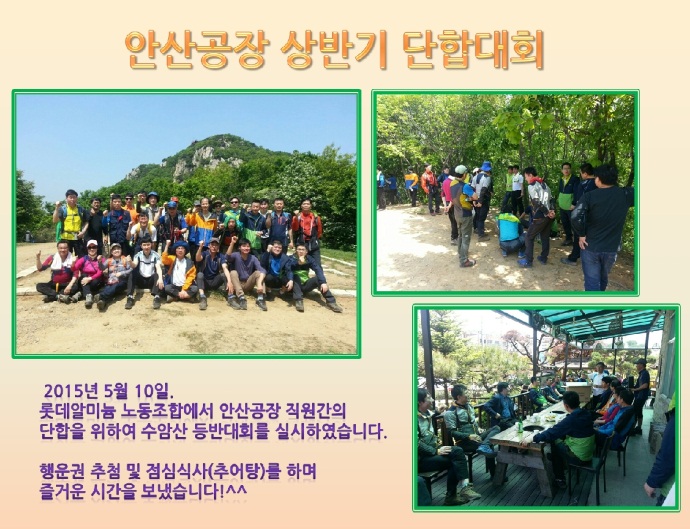 안산공장 상반기 단합대회

2015년 5월 10일.
롯데알미늄 노동조합에서 안산공장 직원간의 단합을 위하여 수암산 등반대회를 실시하였습니다.

행운권 추첨 및 점심식사(추어탕)를 하며 즐거운 시간을 보냈습니다!^^